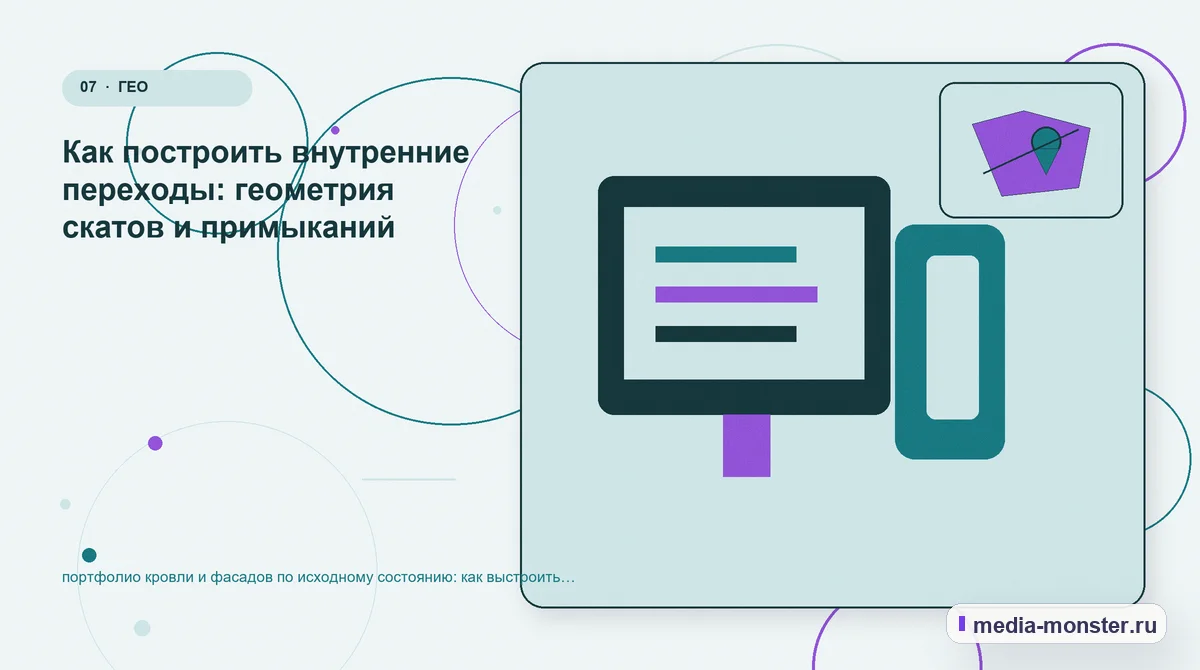 07 · ГЕО

Как построить внутренние переходы: геометрия скатов и примыканий

портфолио кровли и фасадов по исходному состоянию: как выстроить…

media-monster.ru